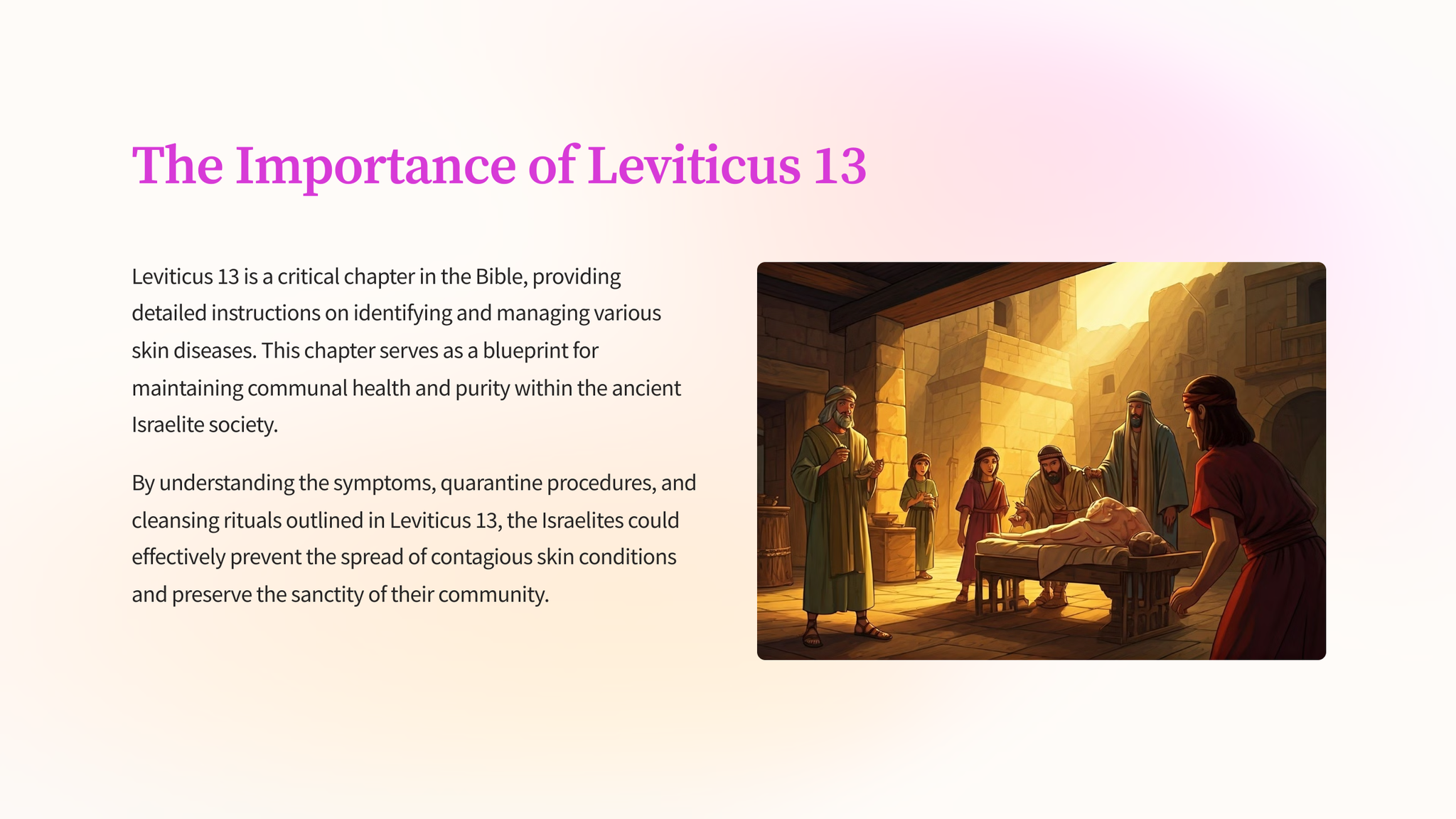 The Importance of Leviticus 13

Leviticus 13 is a critical chapter in the Bible, providing detailed instructions on identifying and managing various skin diseases. This chapter serves as a blueprint for maintaining communal health and purity within the ancient Israelite society.

By understanding the symptoms, quarantine procedures, and cleansing rituals outlined in Leviticus 13, the Israelites could effectively prevent the spread of contagious skin conditions and preserve the sanctity of their community.